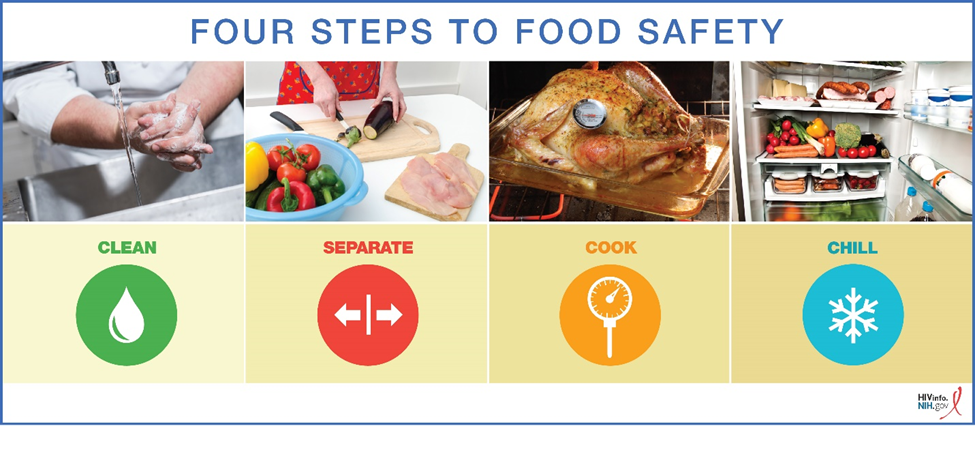 FOUR STEPS TO FOOD SAFETY

CLEAN

SEPARATE

COOK

CHILL

HIVinfo.
NIH.gov